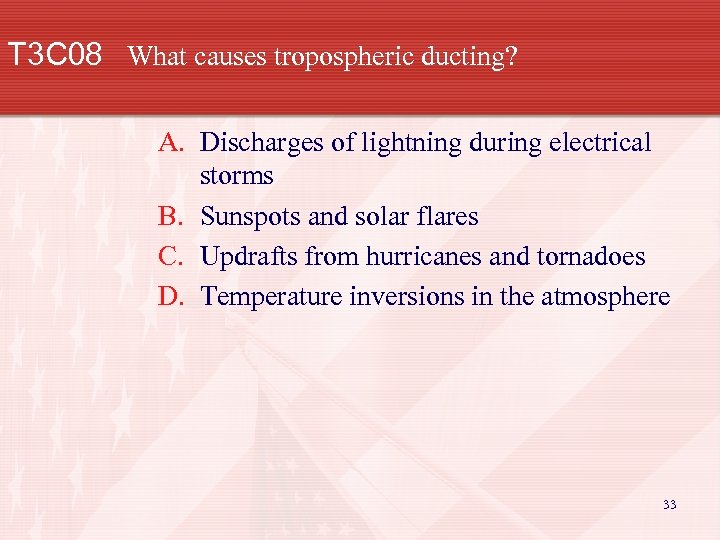 T3C08 What causes tropospheric ducting?

A. Discharges of lightning during electrical storms
B. Sunspots and solar flares
C. Updrafts from hurricanes and tornadoes
D. Temperature inversions in the atmosphere

33